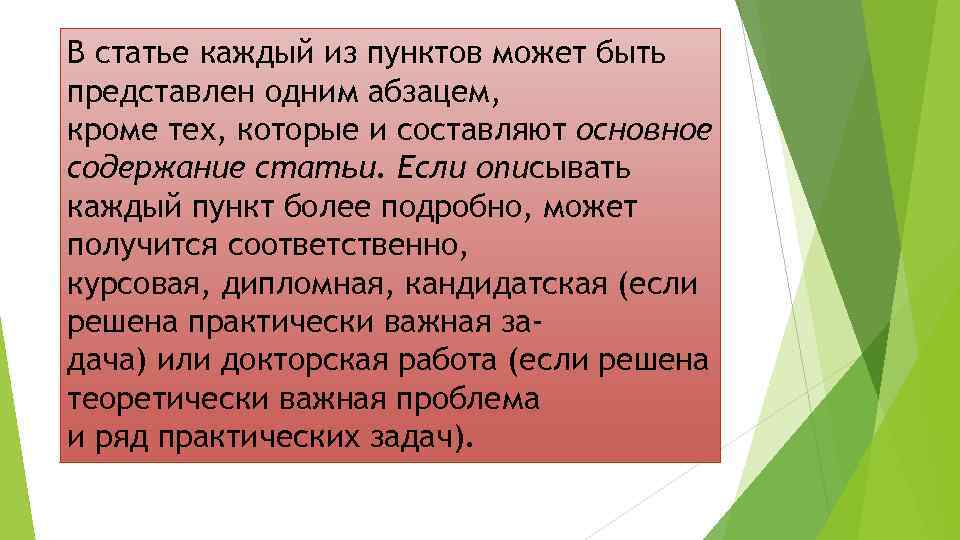 В статье каждый из пунктов может быть представлен одним абзацем, кроме тех, которые и составляют основное содержание статьи. Если описывать каждый пункт более подробно, может получится соответственно, курсовая, дипломная, кандидатская (если решена практически важная задача) или докторская работа (если решена теоретически важная проблема и ряд практических задач).